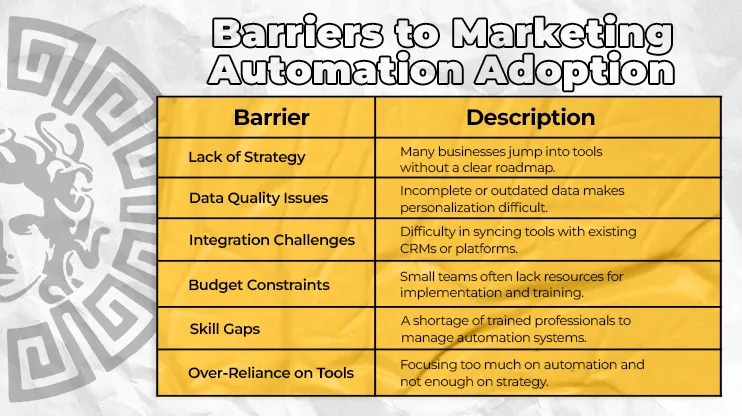 Barriers to Marketing Automation Adoption

| Barrier | Description |
|---|---|
| Lack of Strategy | Many businesses jump into tools without a clear roadmap. |
| Data Quality Issues | Incomplete or outdated data makes personalization difficult. |
| Integration Challenges | Difficulty in syncing tools with existing CRMs or platforms. |
| Budget Constraints | Small teams often lack resources for implementation and training. |
| Skill Gaps | A shortage of trained professionals to manage automation systems. |
| Over-Reliance on Tools | Focusing too much on automation and not enough on strategy. |